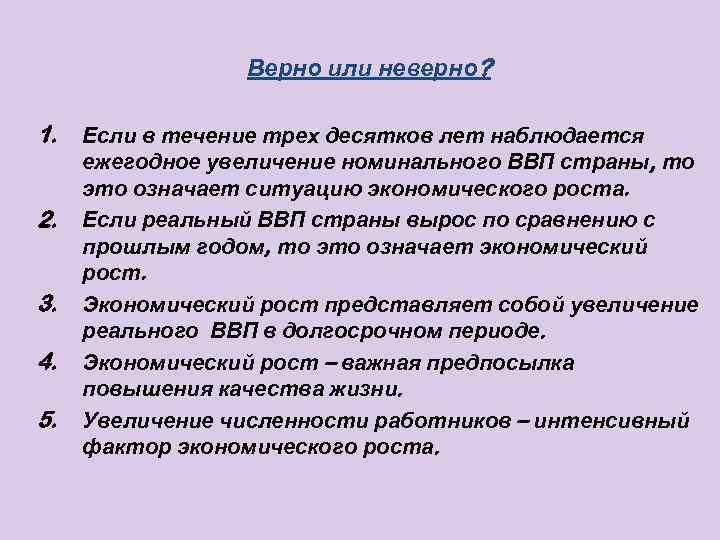 Верно или неверно?

1. Если в течение трех десятков лет наблюдается ежегодное увеличение номинального ВВП страны, то это означает ситуацию экономического роста.

2. Если реальный ВВП страны вырос по сравнению с прошлым годом, то это означает экономический рост.

3. Экономический рост представляет собой увеличение реального ВВП в долгосрочном периоде.

4. Экономический рост – важная предпосылка повышения качества жизни.

5. Увеличение численности работников – интенсивный фактор экономического роста.